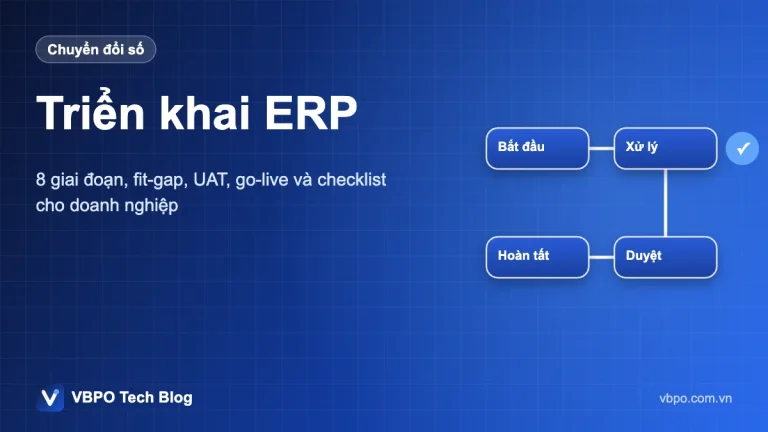 Chuyển đổi số

Triển khai ERP

8 giai đoạn, fit-gap, UAT, go-live và checklist cho doanh nghiệp

Bắt đầu

Xử lý

✓

Hoàn tất

Duyệt

VBPO Tech Blog

vbpo.com.vn